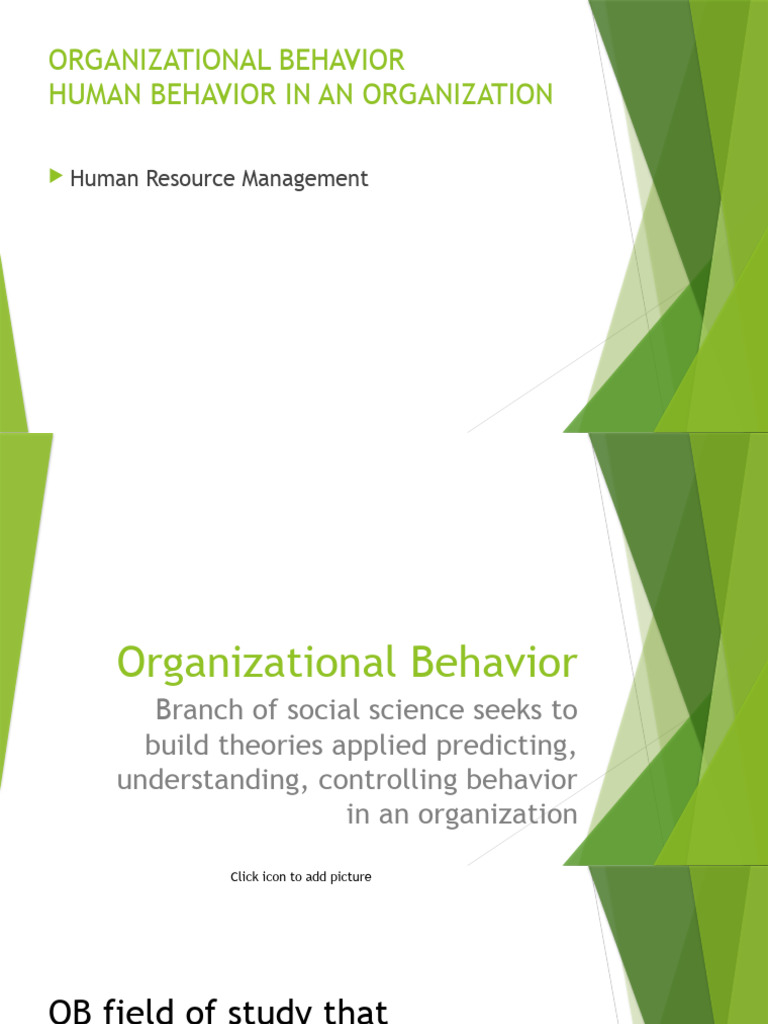 ORGANIZATIONAL BEHAVIOR
HUMAN BEHAVIOR IN AN ORGANIZATION

Human Resource Management

Organizational Behavior

Branch of social science seeks to build theories applied predicting, understanding, controlling behavior in an organization

Click icon to add picture

OB field of study that